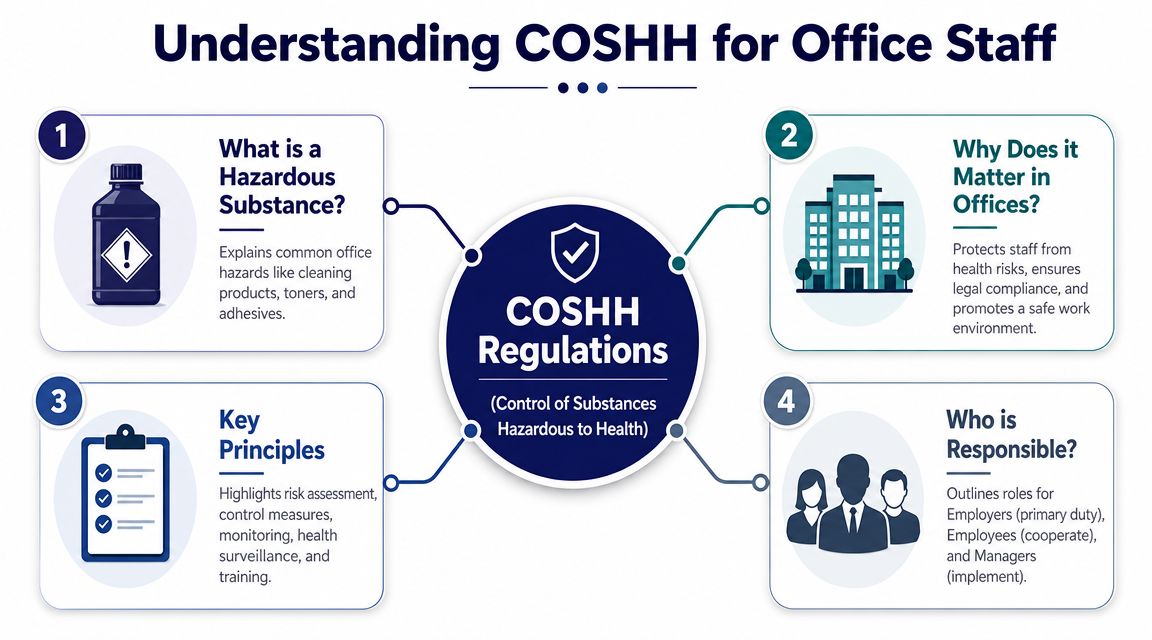 Understanding COSHH for Office Staff

1

What is a Hazardous Substance?

Explains common office hazards like cleaning products, toners, and adhesives.

2

Why Does it Matter in Offices?

Protects staff from health risks, ensures legal compliance, and promotes a safe work environment.

COSHH Regulations

(Control of Substances Hazardous to Health)

3

Key Principles

Highlights risk assessment, control measures, monitoring, health surveillance, and training.

4

Who is Responsible?

Outlines roles for Employers (primary duty), Employees (cooperate), and Managers (implement).